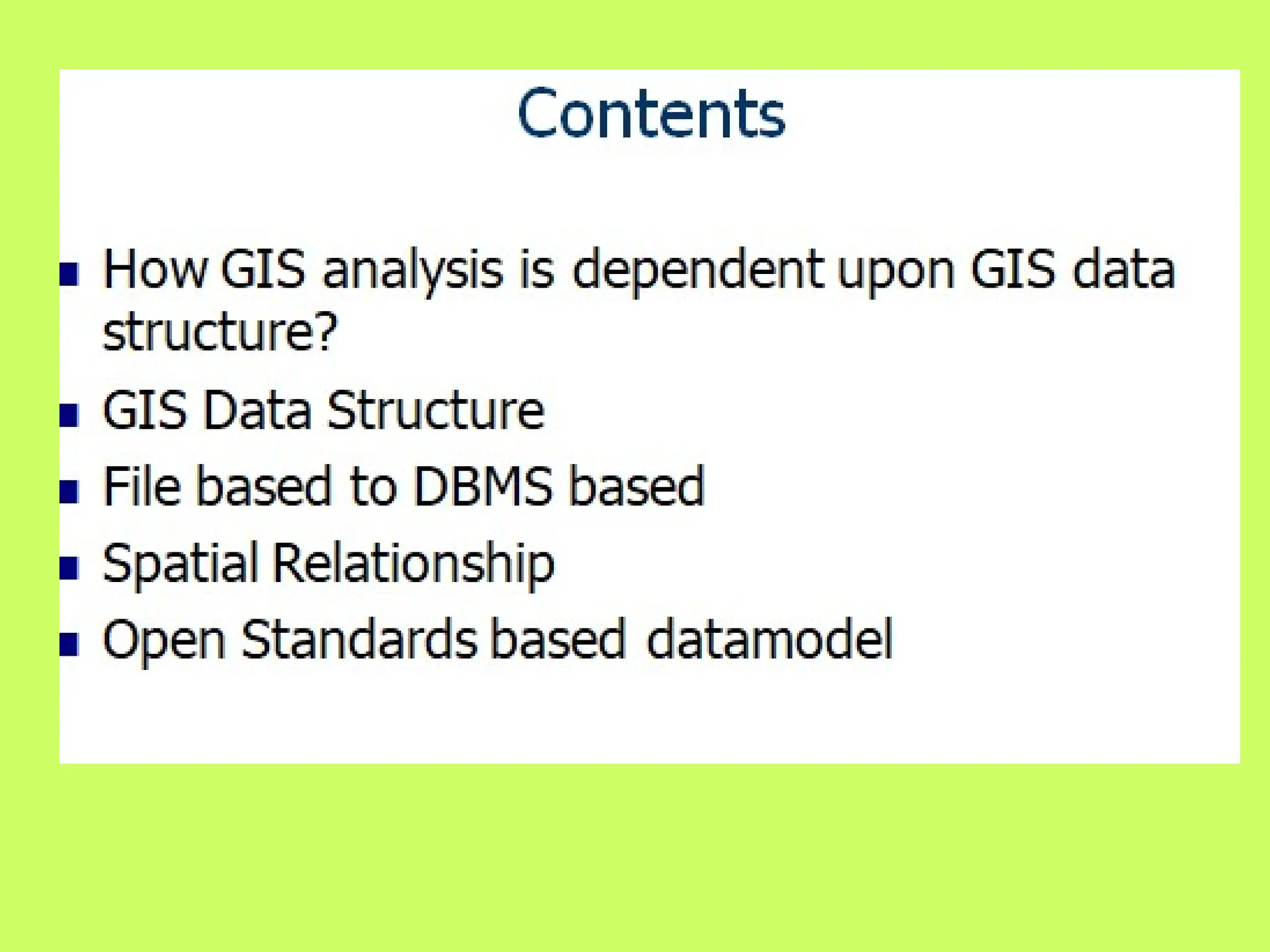 Contents

- How GIS analysis is dependent upon GIS data structure?
- GIS Data Structure
- File based to DBMS based
- Spatial Relationship
- Open Standards based datamodel